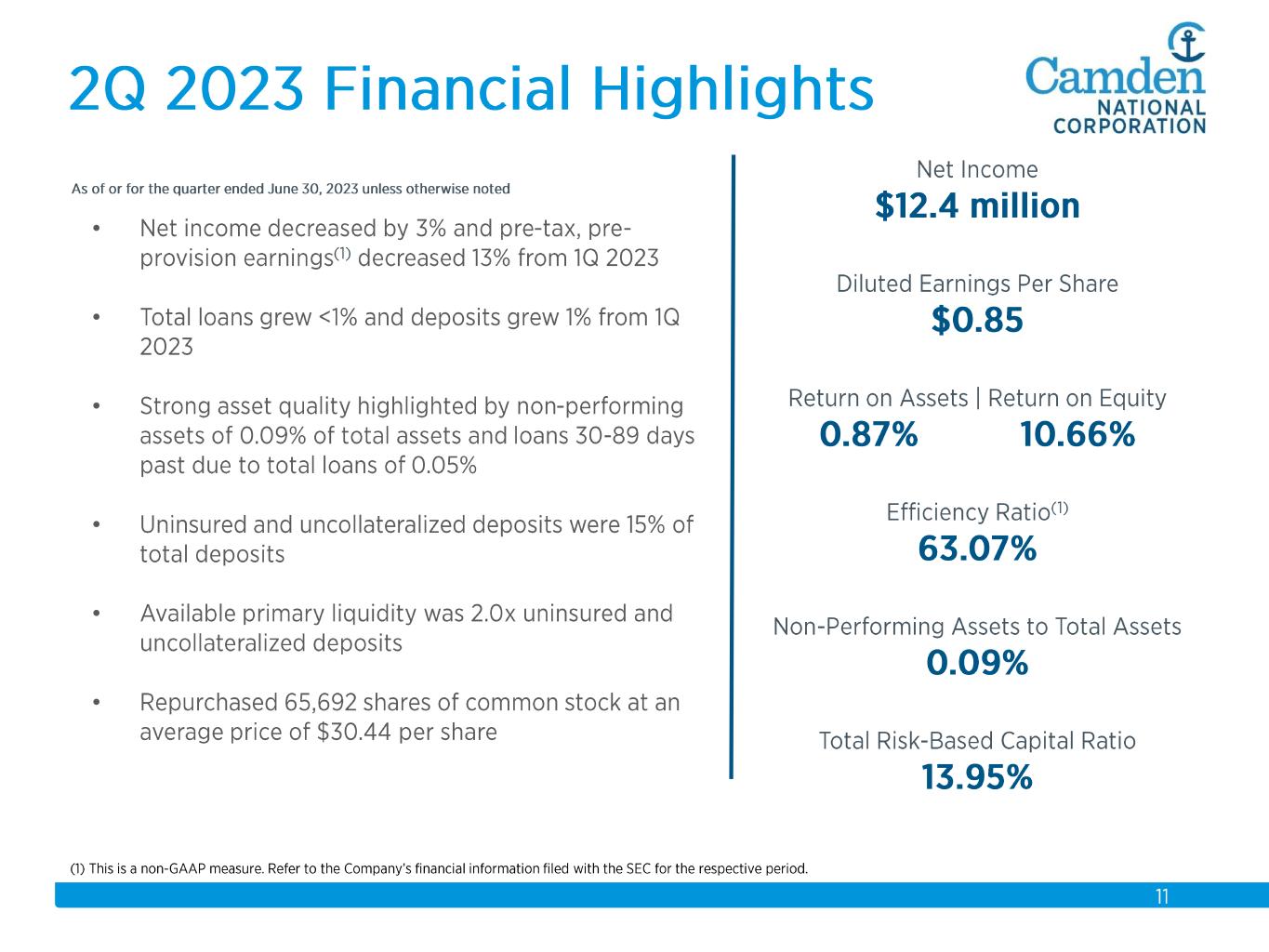 2Q 2023 Financial Highlights

Camden NATIONAL CORPORATION

As of or for the quarter ended June 30, 2023 unless otherwise noted

• Net income decreased by 3% and pre-tax, pre-provision earnings$^{(1)}$ decreased 13% from 1Q 2023

• Total loans grew <1% and deposits grew 1% from 1Q 2023

• Strong asset quality highlighted by non-performing assets of 0.09% of total assets and loans 30-89 days past due to total loans of 0.05%

• Uninsured and uncollateralized deposits were 15% of total deposits

• Available primary liquidity was 2.0x uninsured and uncollateralized deposits

• Repurchased 65,692 shares of common stock at an average price of $30.44 per share

Net Income
$12.4 million

Diluted Earnings Per Share
$0.85

Return on Assets | Return on Equity
0.87% 10.66%

Efficiency Ratio$^{(1)}$
63.07%

Non-Performing Assets to Total Assets
0.09%

Total Risk-Based Capital Ratio
13.95%

(1) This is a non-GAAP measure. Refer to the Company's financial information filed with the SEC for the respective period.

11